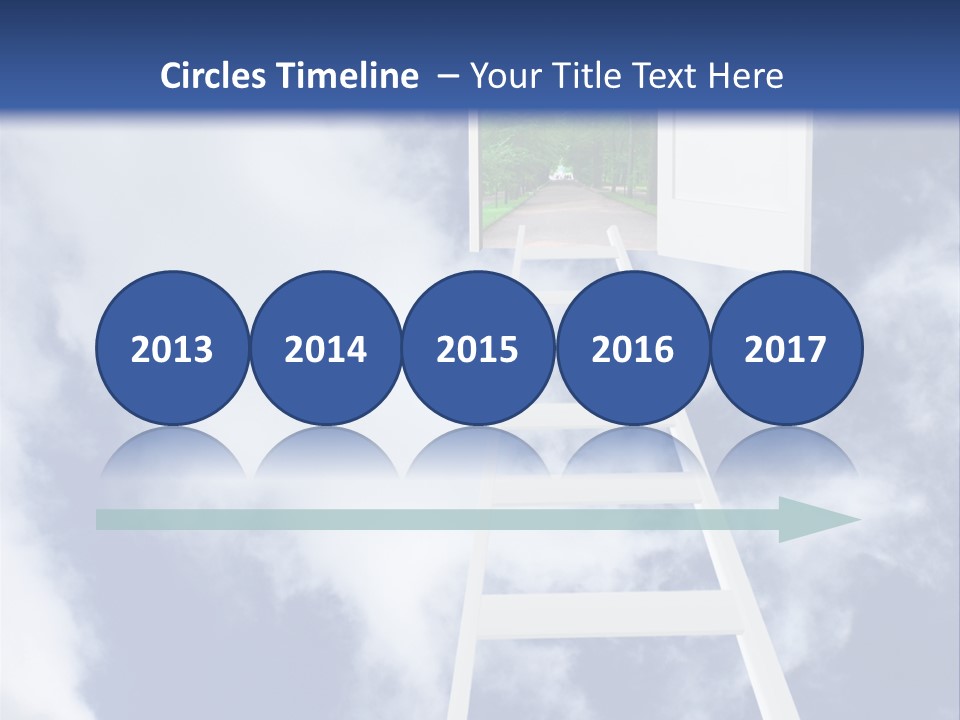 Circles Timeline – Your Title Text Here

2013

2014

2015

2016

2017